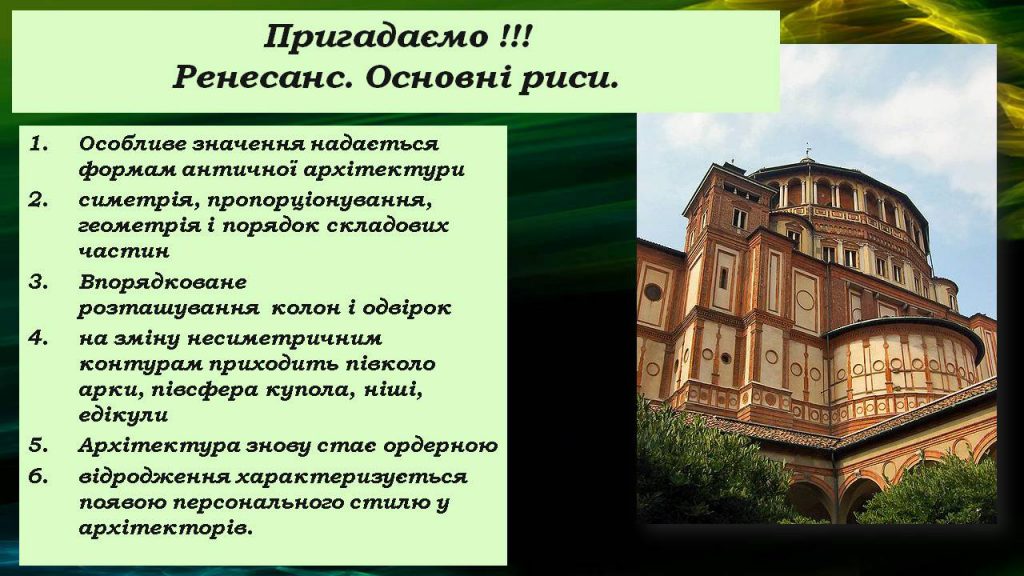 Пригадаємо !!!
Ренесанс. Основні риси.

1. Особливе значення надається формам античної архітектури
2. симетрія, пропорціонування, геометрія і порядок складових частин
3. Впорядковане розташування колон і одвірок
4. на зміну несиметричним контурам приходить півколо арки, півсфера купола, ніші, едікули
5. Архітектура знову стає ордерною
6. відродження характеризується появою персонального стилю у архітекторів.